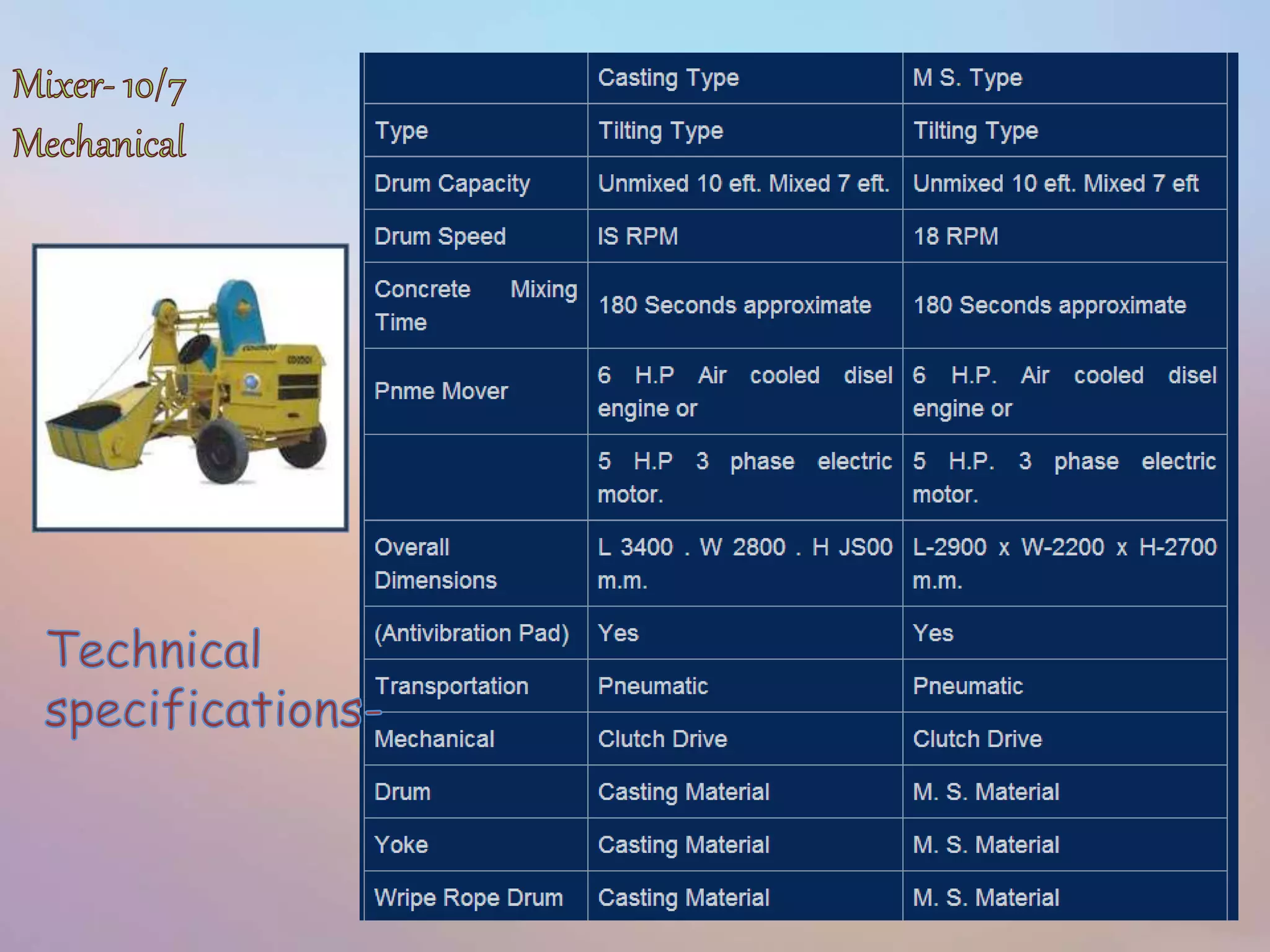 Mixer- 10/7 Mechanical

Technical specifications-

| | Casting Type | M S. Type |
|---|---|---|
| Type | Tilting Type | Tilting Type |
| Drum Capacity | Unmixed 10 eft. Mixed 7 eft. | Unmixed 10 eft. Mixed 7 eft |
| Drum Speed | IS RPM | 18 RPM |
| Concrete Mixing Time | 180 Seconds approximate | 180 Seconds approximate |
| Pnme Mover | 6 H.P Air cooled disel engine or | 6 H.P. Air cooled disel engine or |
| | 5 H.P 3 phase electric motor. | 5 H.P. 3 phase electric motor. |
| Overall Dimensions | L 3400 . W 2800 . H JS00 m.m. | L-2900 x W-2200 x H-2700 m.m. |
| (Antivibration Pad) | Yes | Yes |
| Transportation | Pneumatic | Pneumatic |
| Mechanical | Clutch Drive | Clutch Drive |
| Drum | Casting Material | M. S. Material |
| Yoke | Casting Material | M. S. Material |
| Wripe Rope Drum | Casting Material | M. S. Material |